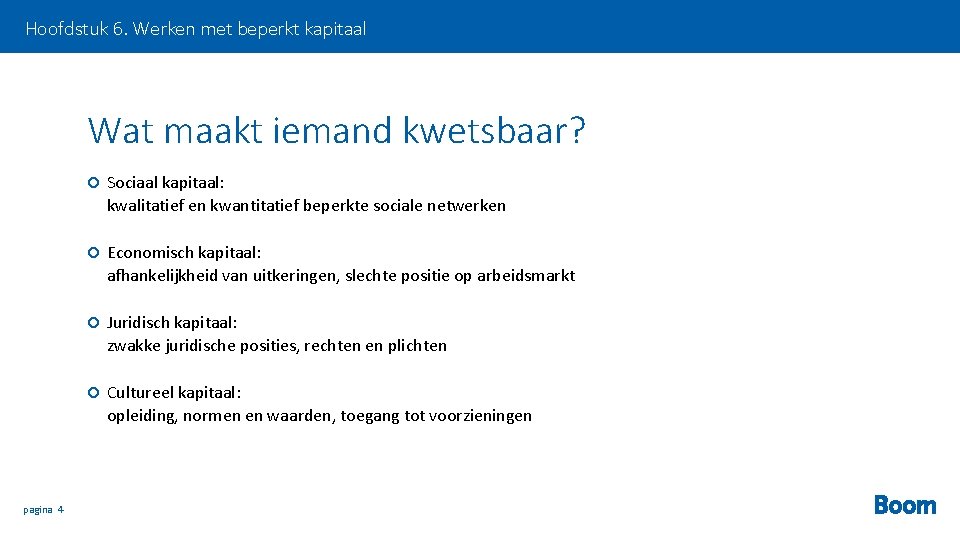 Hoofdstuk 6. Werken met beperkt kapitaal

Wat maakt iemand kwetsbaar?

Sociaal kapitaal:
kwalitatief en kwantitatief beperkte sociale netwerken

Economisch kapitaal:
afhankelijkheid van uitkeringen, slechte positie op arbeidsmarkt

Juridisch kapitaal:
zwakke juridische posities, rechten en plichten

Cultureel kapitaal:
opleiding, normen en waarden, toegang tot voorzieningen

pagina 4

Boom